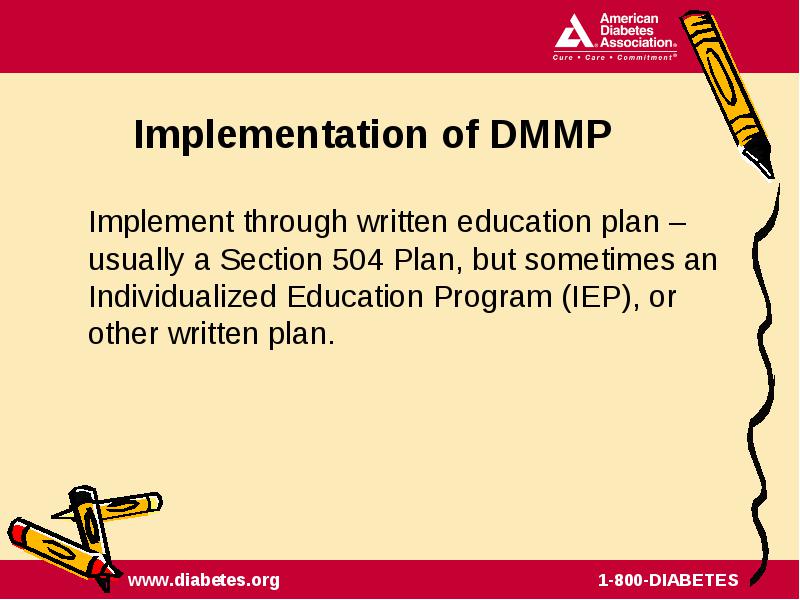 American Diabetes Association.
Cure • Care • Commitment®

Implementation of DMMP

Implement through written education plan – usually a Section 504 Plan, but sometimes an Individualized Education Program (IEP), or other written plan.

www.diabetes.org

1-800-DIABETES